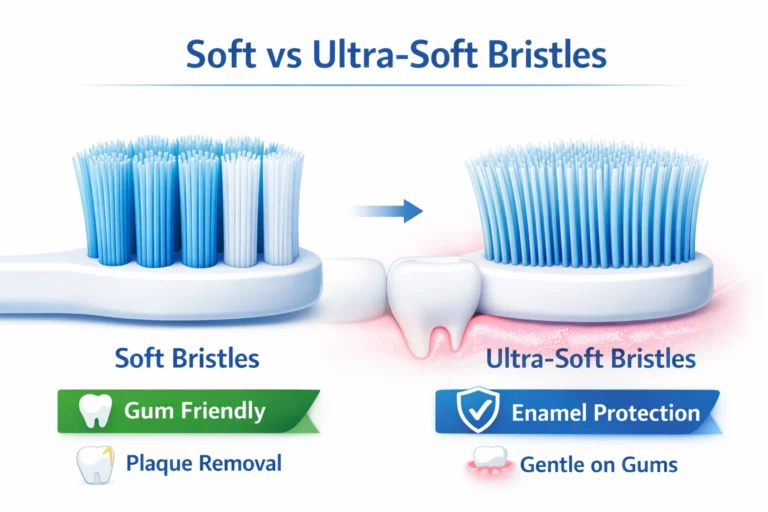 Soft vs Ultra-Soft Bristles

Soft Bristles

Gum Friendly

Plaque Removal

Ultra-Soft Bristles

Enamel Protection

Gentle on Gums